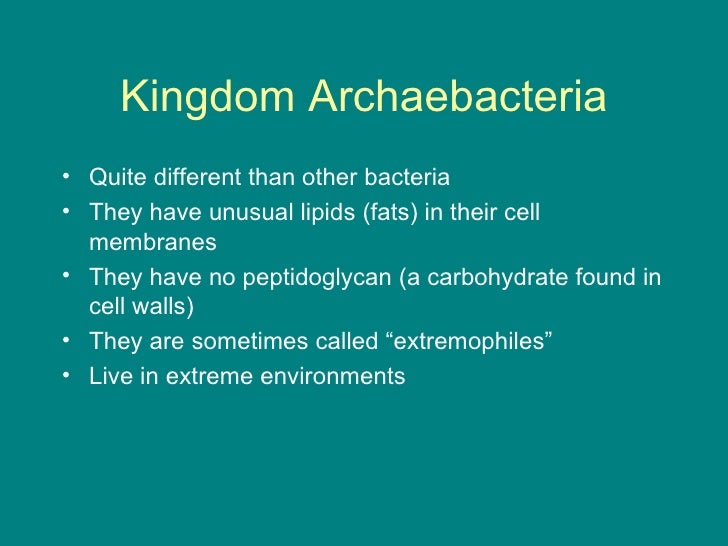 Kingdom Archaebacteria

• Quite different than other bacteria
• They have unusual lipids (fats) in their cell membranes
• They have no peptidoglycan (a carbohydrate found in cell walls)
• They are sometimes called “extremophiles”
• Live in extreme environments